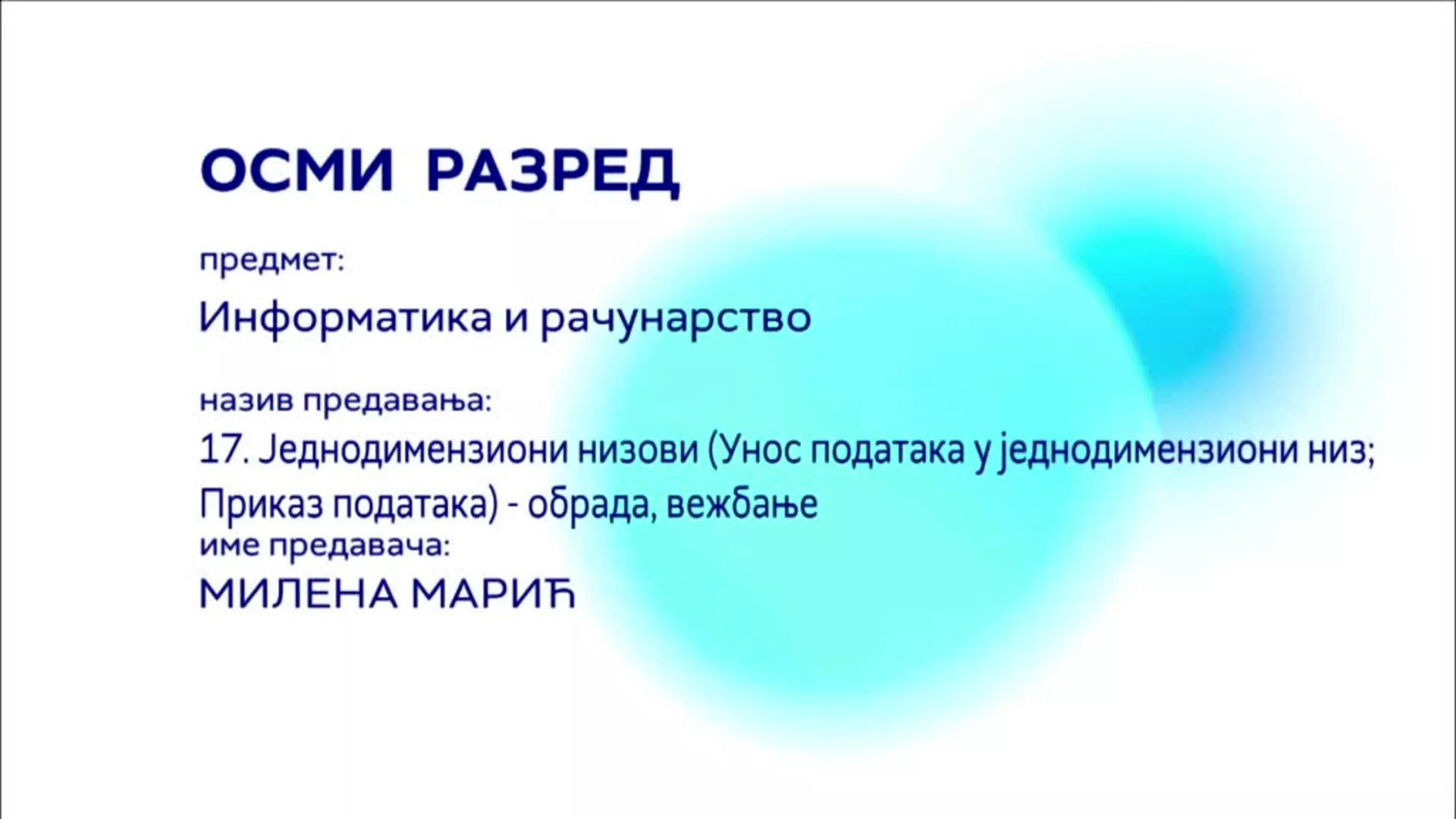 ОСМИ РАЗРЕД

предмет:

Информатика и рачунарство

назив предавања:

17. Једнодимензиони низови (Унос података у једнодимензиони низ; Приказ података) - обрада, вежбање

име предавача:

МИЛЕНА МАРИЋ